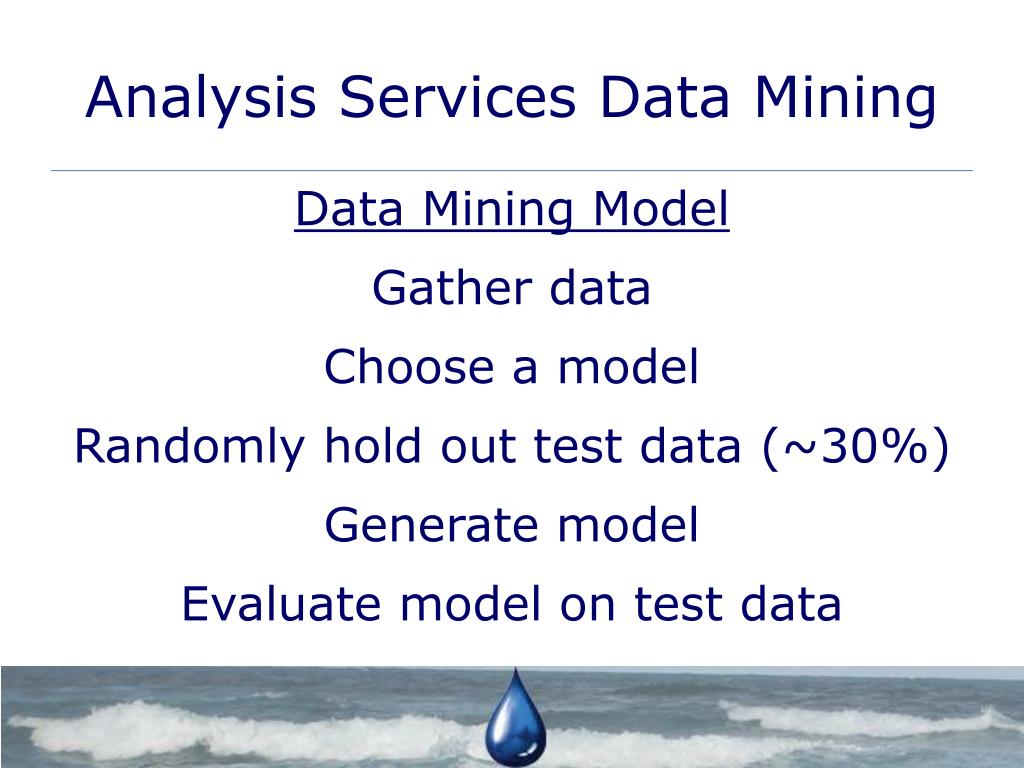 Analysis Services Data Mining

Data Mining Model

Gather data

Choose a model

Randomly hold out test data (~30%)

Generate model

Evaluate model on test data